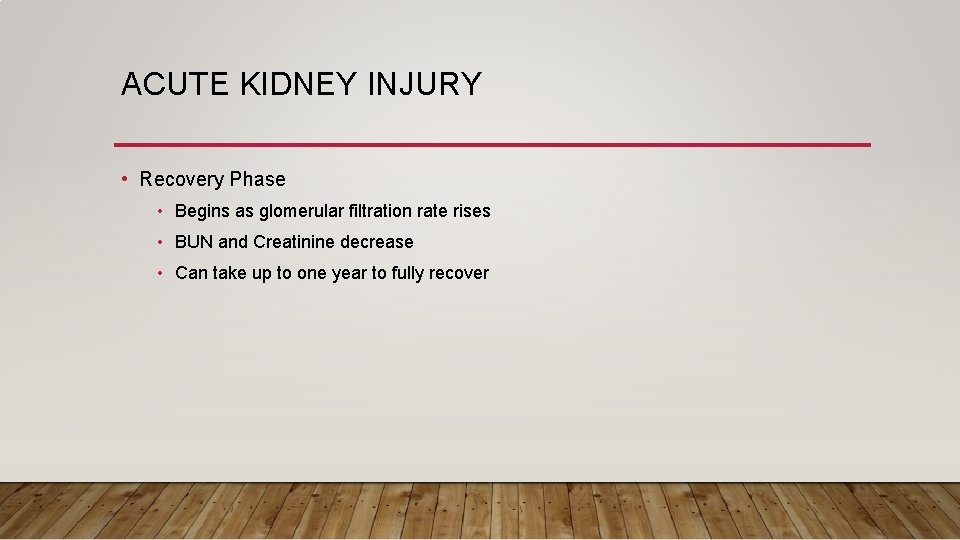 ACUTE KIDNEY INJURY

• Recovery Phase
  • Begins as glomerular filtration rate rises
  • BUN and Creatinine decrease
  • Can take up to one year to fully recover